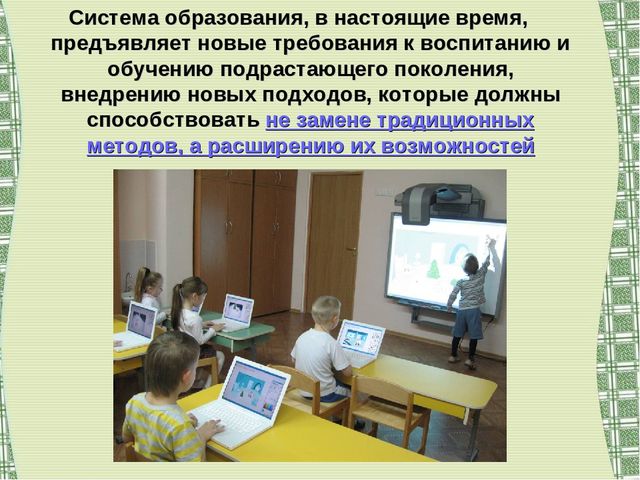 Система образования, в настоящие время, предъявляет новые требования к воспитанию и обучению подрастающего поколения, внедрению новых подходов, которые должны способствовать не замене традиционных методов, а расширению их возможностей